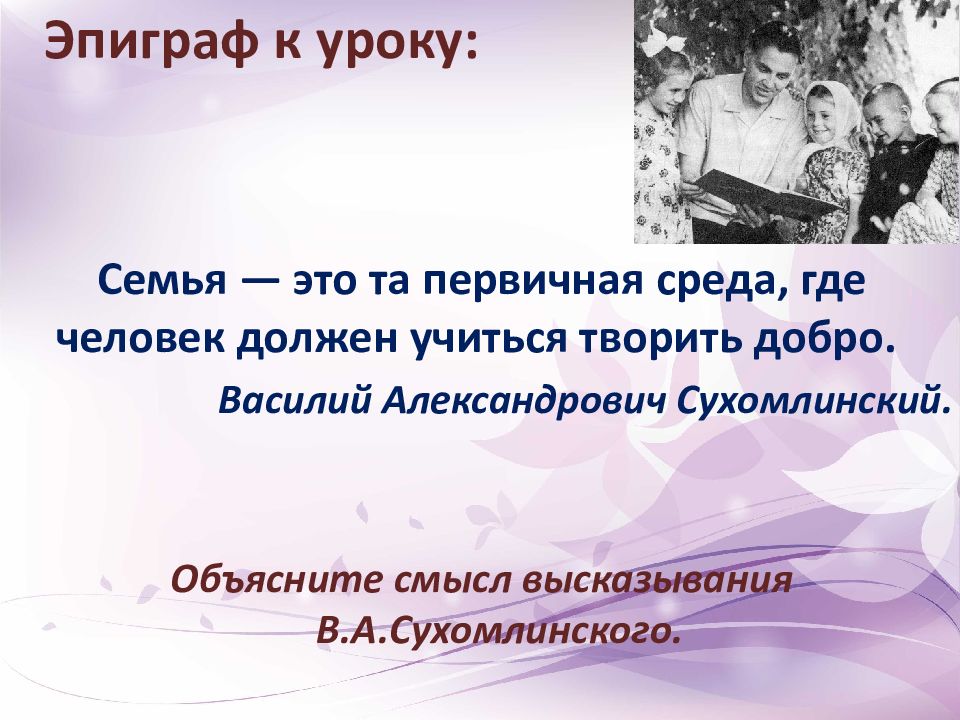 Эпиграф к уроку:

Семья — это та первичная среда, где человек должен учиться творить добро.

Василий Александрович Сухомлинский.

Объясните смысл высказывания В.А.Сухомлинского.